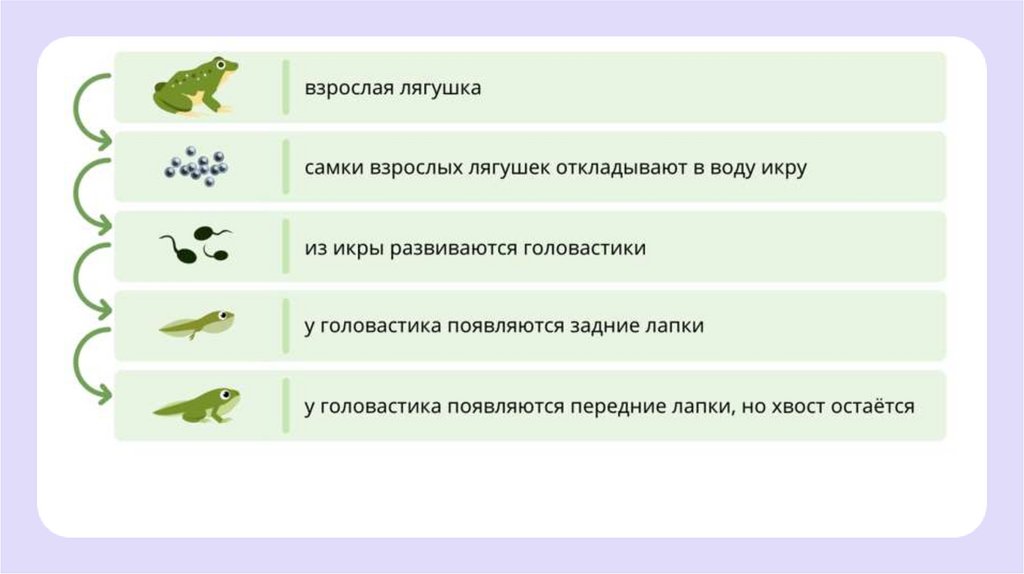 взрослая лягушка

самки взрослых лягушек откладывают в воду икру

из икры развиваются головастики

у головастика появляются задние лапки

у головастика появляются передние лапки, но хвост остаётся